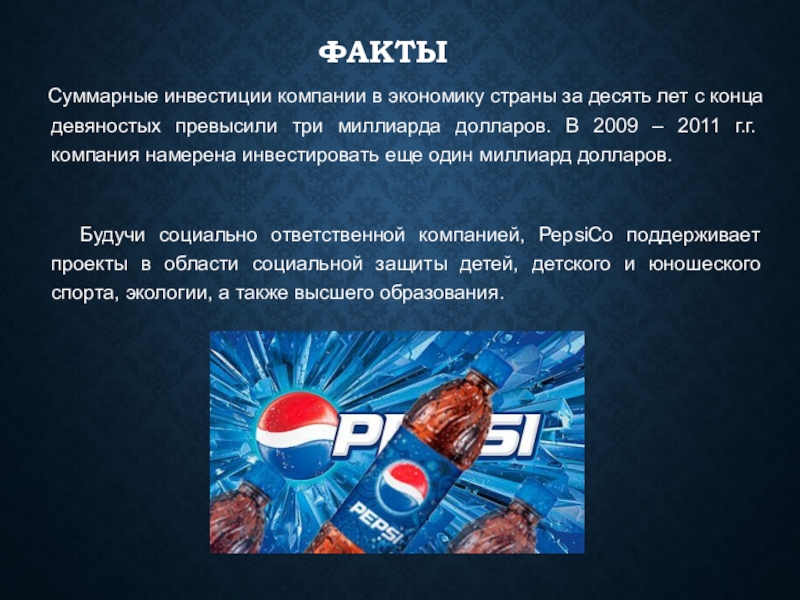 ФАКТЫ

Суммарные инвестиции компании в экономику страны за десять лет с конца девяностых превысили три миллиарда долларов. В 2009 – 2011 г.г. компания намерена инвестировать еще один миллиард долларов.

Будучи социально ответственной компанией, PepsiCo поддерживает проекты в области социальной защиты детей, детского и юношеского спорта, экологии, а также высшего образования.

PEPSI

PEPSI